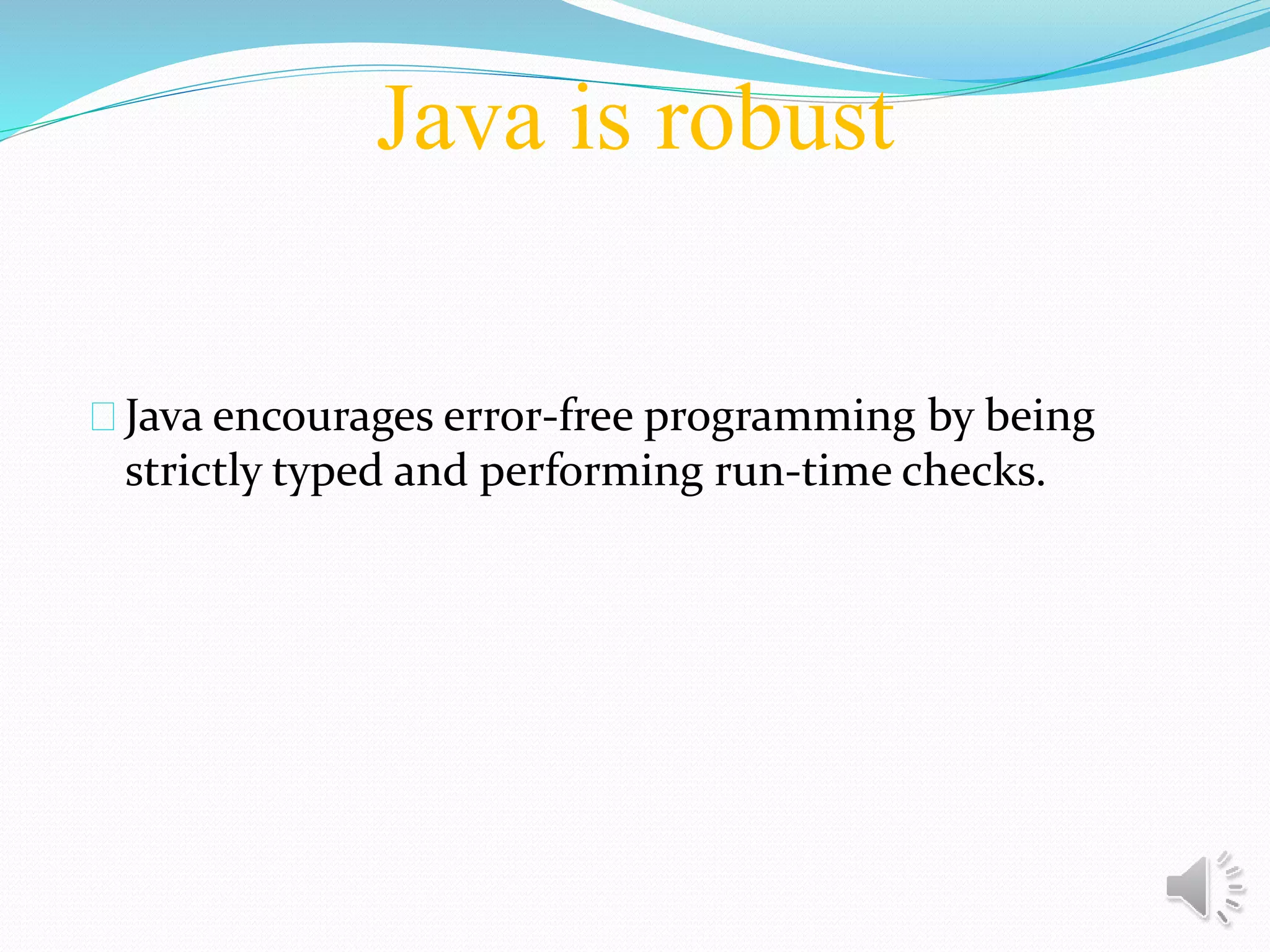 Java is robust

Java encourages error-free programming by being strictly typed and performing run-time checks.